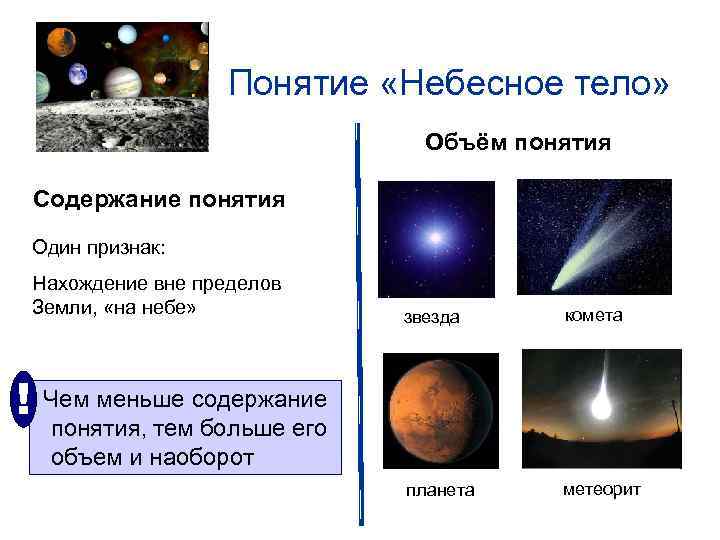 Понятие «Небесное тело»

Содержание понятия

Один признак:

Нахождение вне пределов Земли, «на небе»

!

Чем меньше содержание понятия, тем больше его объем и наоборот

Объём понятия

звезда

комета

планета

метеорит